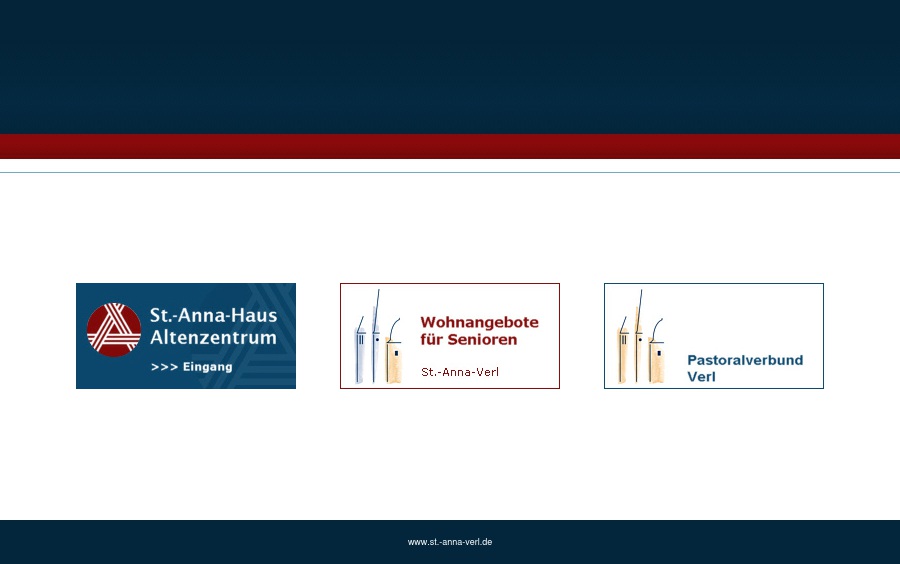 St.-Anna-Haus
Altenzentrum
>>> Eingang

Wohnangebote
für Senioren
St.-Anna-Verl

Pastoralverbund
Verl

www.st.-anna-verl.de